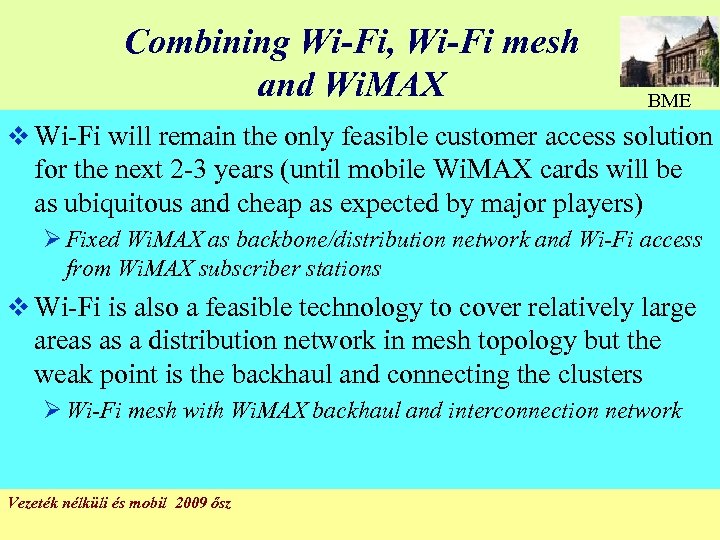 Combining Wi-Fi, Wi-Fi mesh and WiMAX

BME

❖ Wi-Fi will remain the only feasible customer access solution for the next 2-3 years (until mobile WiMAX cards will be as ubiquitous and cheap as expected by major players)

➢ Fixed WiMAX as backbone/distribution network and Wi-Fi access from WiMAX subscriber stations

❖ Wi-Fi is also a feasible technology to cover relatively large areas as a distribution network in mesh topology but the weak point is the backhaul and connecting the clusters

➢ Wi-Fi mesh with WiMAX backhaul and interconnection network

Vezeték nélküli és mobil 2009 ősz